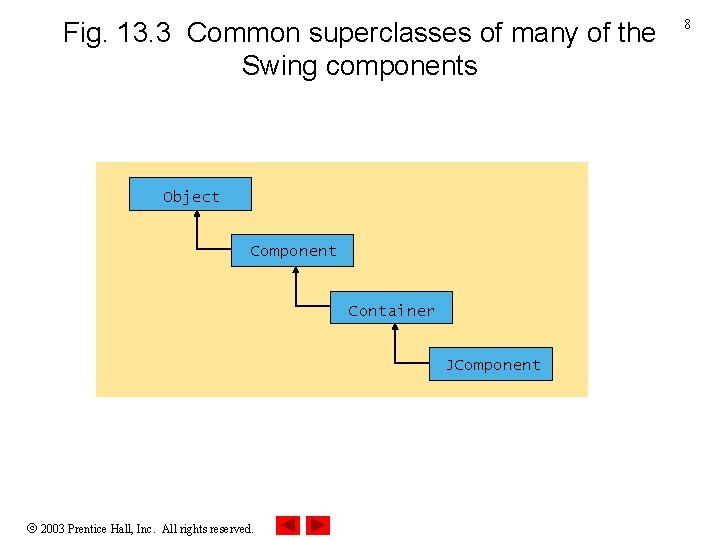 Fig. 13.3 Common superclasses of many of the Swing components

8

Object

Component

Container

JComponent

© 2003 Prentice Hall, Inc. All rights reserved.